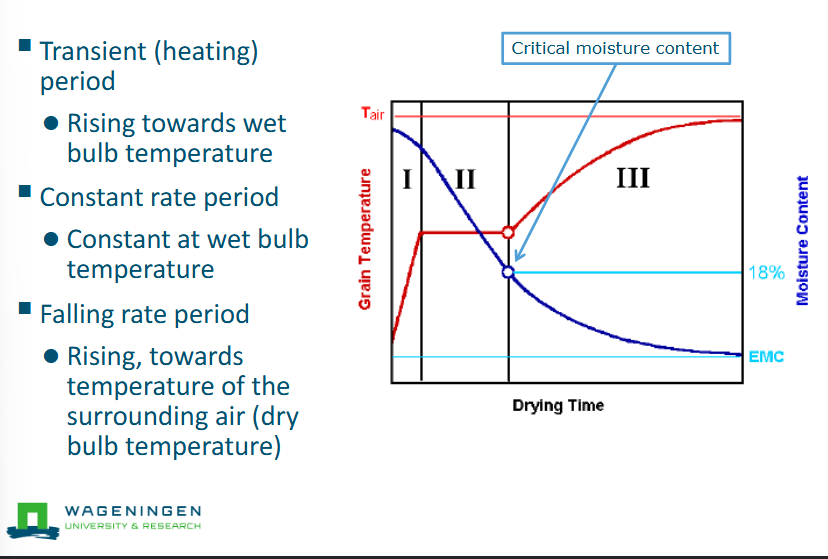 ■ Transient (heating) period

● Rising towards wet bulb temperature

■ Constant rate period

● Constant at wet bulb temperature

■ Falling rate period

● Rising, towards temperature of the surrounding air (dry bulb temperature)

Critical moisture content

$T_{air}$

I

II

III

Grain Temperature

Moisture Content

18%

EMC

Drying Time

WAGENINGEN
UNIVERSITY & RESEARCH